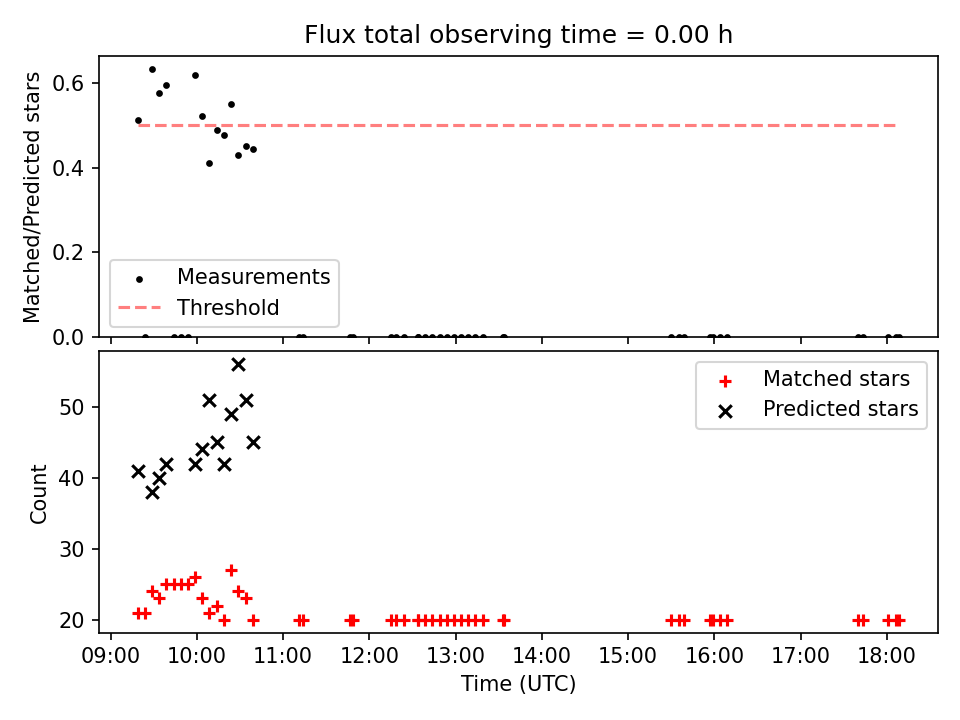 Flux total observing time = 0.00 h

Matched/Predicted stars

0.6
0.4
0.2
0.0

Measurements
Threshold

Count

50
40
30
20

Matched stars
Predicted stars

09:00 10:00 11:00 12:00 13:00 14:00 15:00 16:00 17:00 18:00

Time (UTC)